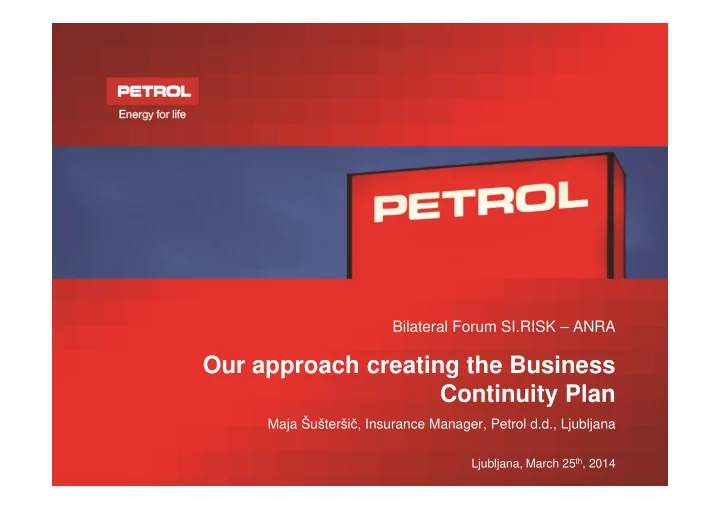 PETROL
Energy for life

PETROL

Bilateral Forum SI.RISK – ANRA

Our approach creating the Business Continuity Plan

Maja Šušteršič, Insurance Manager, Petrol d.d., Ljubljana

Ljubljana, March 25$^{th}$, 2014